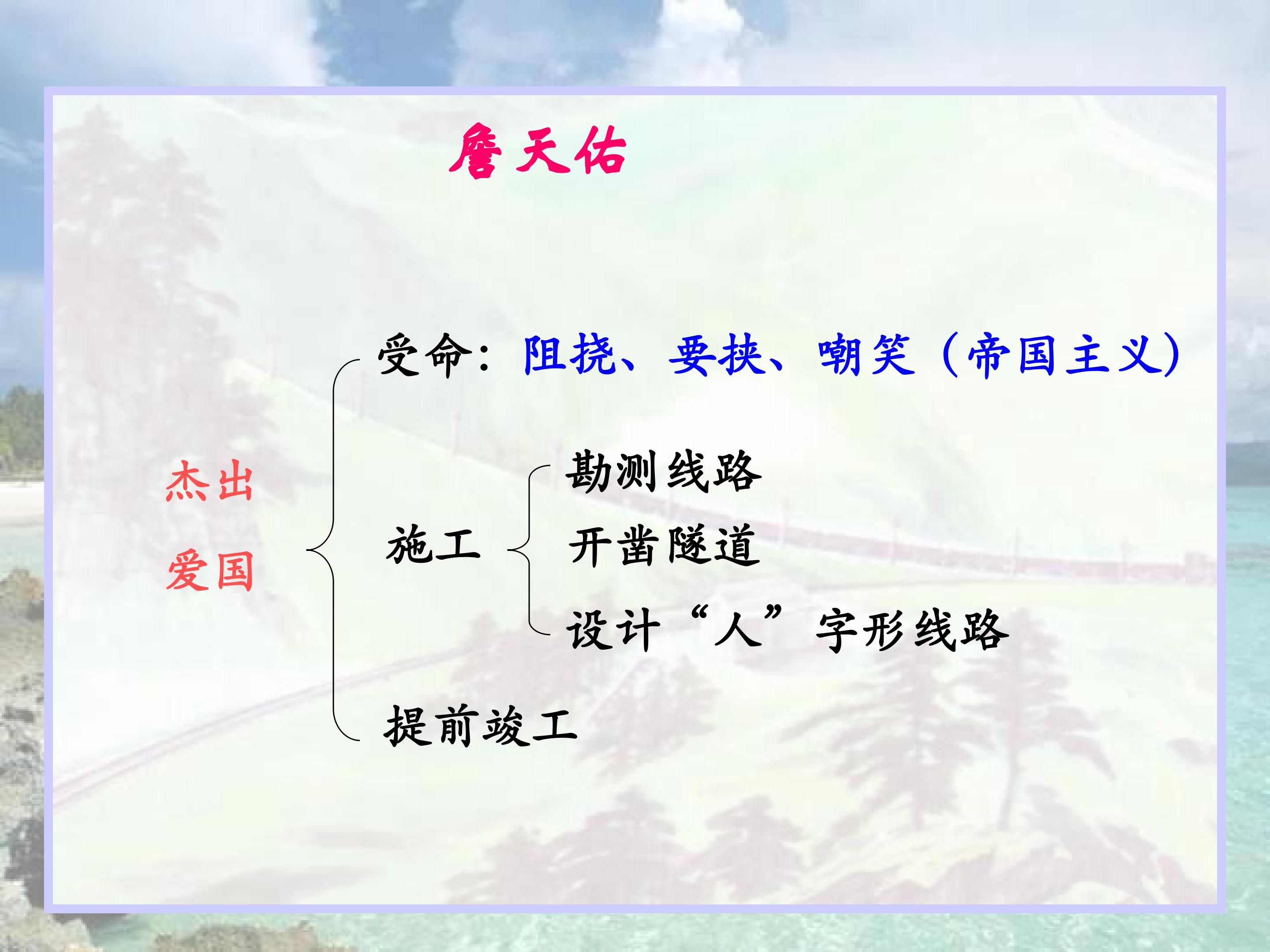 詹天佑

杰出
爱国

受命：阻挠、要挟、嘲笑（帝国主义）

施工

勘测线路
开凿隧道
设计“人”字形线路

提前竣工